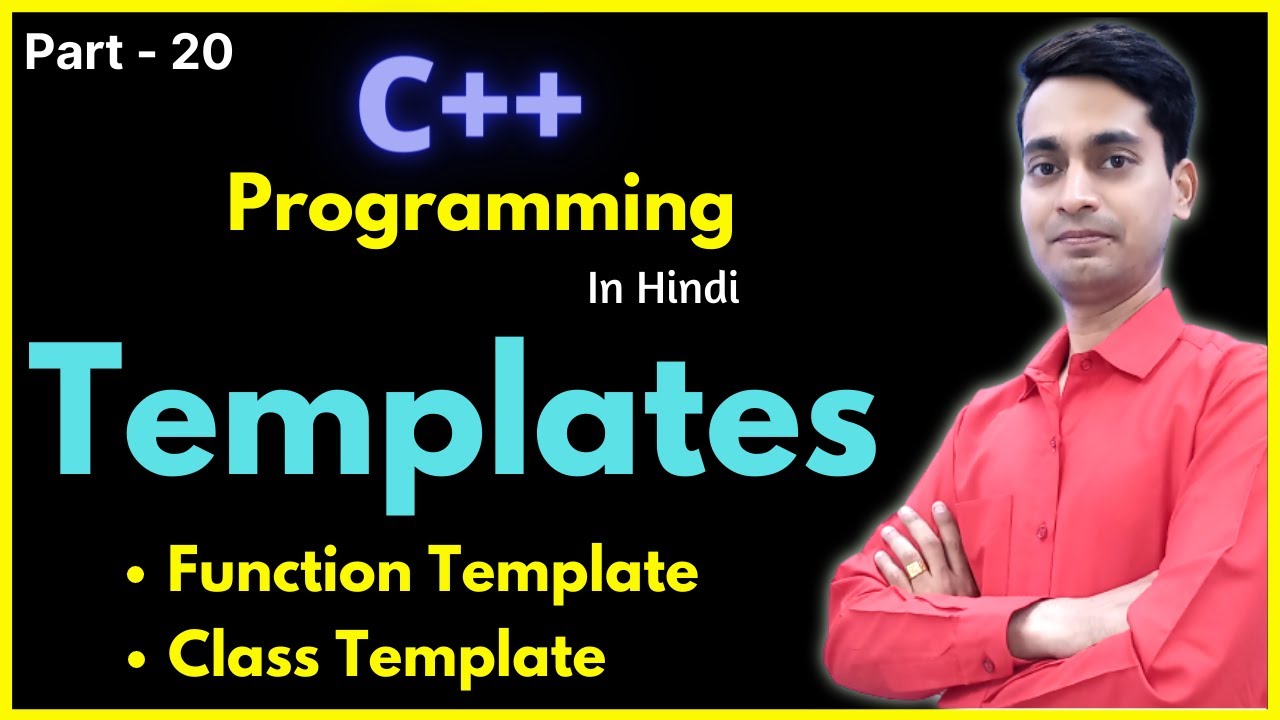 Part - 20

C++

Programming

In Hindi

Templates

• Function Template
• Class Template